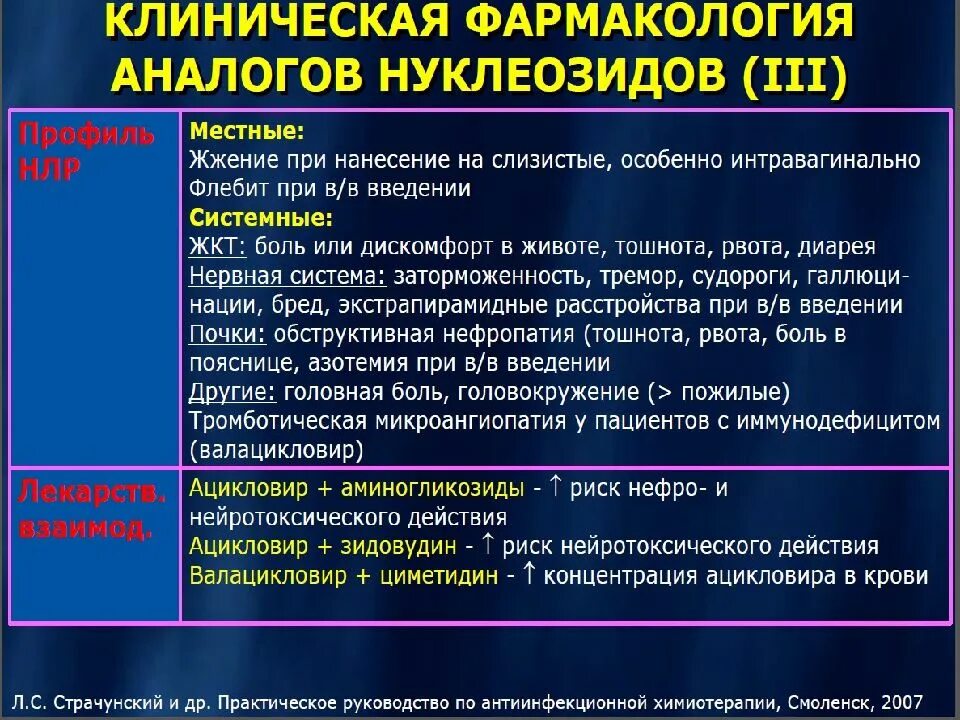 КЛИНИЧЕСКАЯ ФАРМАКОЛОГИЯ АНАЛОГОВ НУКЛЕОЗИДОВ (III)

| Профиль НЛР | Местные: Жжение при нанесение на слизистые, особенно интравагинально Флебит при в/в введении Системные: ЖКТ: боль или дискомфорт в животе, тошнота, рвота, диарея Нервная система: заторможенность, тремор, судороги, галлюцинации, бред, экстрапирамидные расстройства при в/в введении Почки: обструктивная нефропатия (тошнота, рвота, боль в пояснице, азотемия при в/в введении Другие: головная боль, головокружение (> пожилые) Тромботическая микроангиопатия у пациентов с иммунодефицитом (валацикловир) |
|---|---|
| Лекарств. взаимод. | Ацикловир + аминогликозиды - ↑ риск нефро- и нейротоксического действия Ацикловир + зидовудин - ↑ риск нейротоксического действия Валацикловир + циметидин - ↑ концентрация ацикловира в крови |

Л.С. Страчунский и др. Практическое руководство по антиинфекционной химиотерапии, Смоленск, 2007